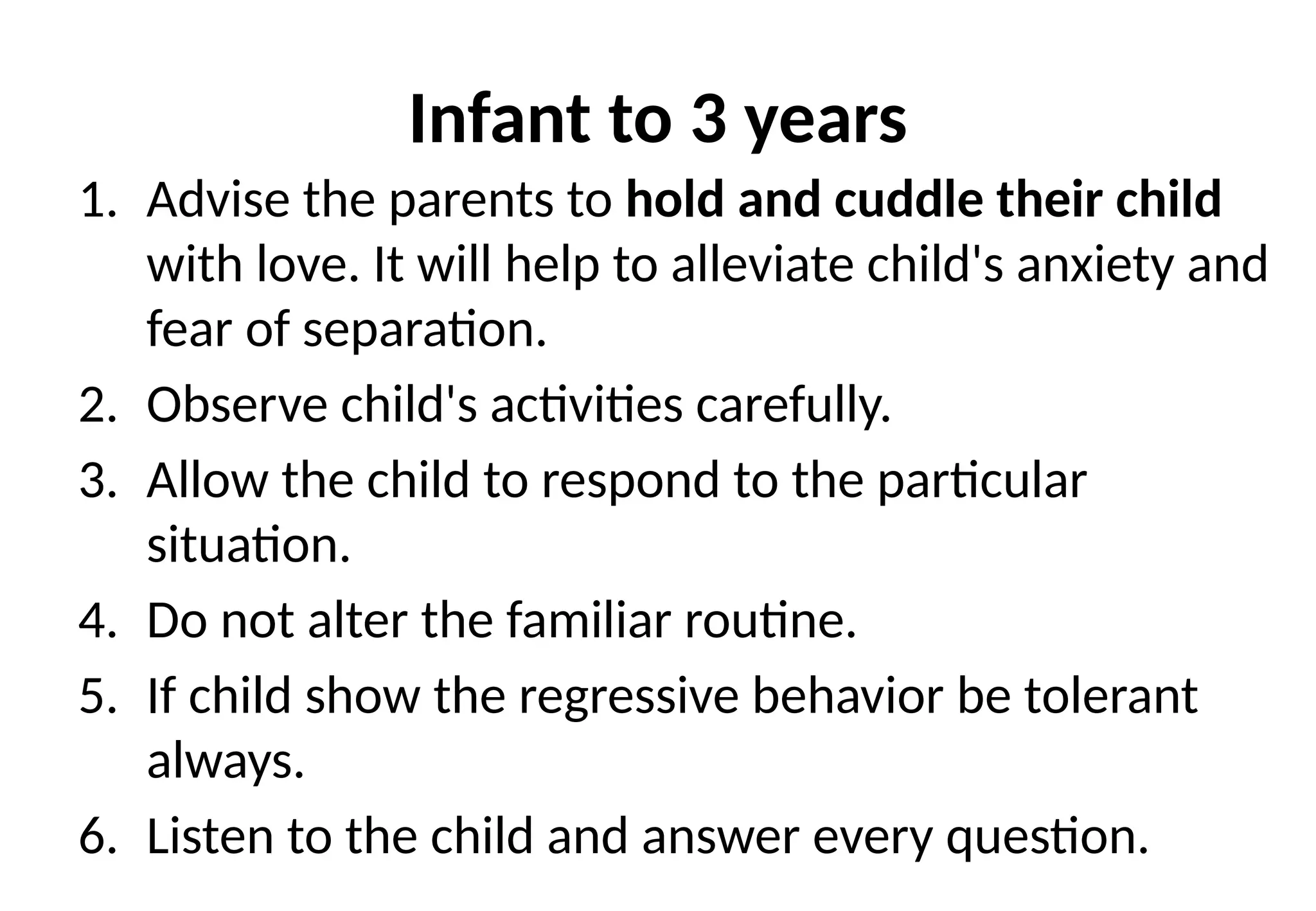 Infant to 3 years

1. Advise the parents to hold and cuddle their child with love. It will help to alleviate child's anxiety and fear of separation.
2. Observe child's activities carefully.
3. Allow the child to respond to the particular situation.
4. Do not alter the familiar routine.
5. If child show the regressive behavior be tolerant always.
6. Listen to the child and answer every question.